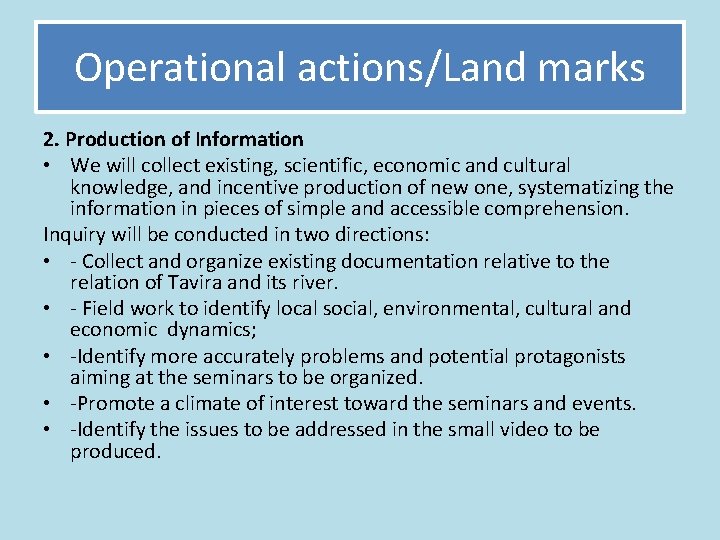 Operational actions/Land marks

2. Production of Information

• We will collect existing, scientific, economic and cultural knowledge, and incentive production of new one, systematizing the information in pieces of simple and accessible comprehension.

Inquiry will be conducted in two directions:

• - Collect and organize existing documentation relative to the relation of Tavira and its river.

• - Field work to identify local social, environmental, cultural and economic dynamics;

• -Identify more accurately problems and potential protagonists aiming at the seminars to be organized.

• -Promote a climate of interest toward the seminars and events.

• -Identify the issues to be addressed in the small video to be produced.